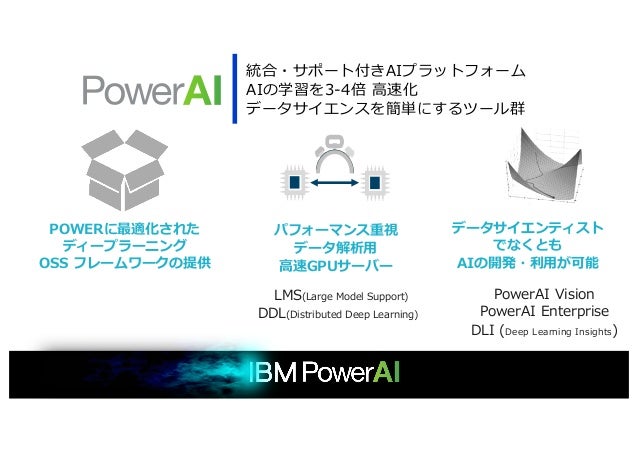 PowerAI

統合・サポート付きAIプラットフォーム
AIの学習を3-4倍 高速化
データサイエンスを簡単にするツール群

POWERに最適化された
ディープラーニング
OSS フレームワークの提供

パフォーマンス重視
データ解析用
高速GPUサーバー

LMS(Large Model Support)
DDL(Distributed Deep Learning)

データサイエンティスト
でなくとも
AIの開発・利用が可能

PowerAI Vision
PowerAI Enterprise
DLI (Deep Learning Insights)

IBM PowerAI